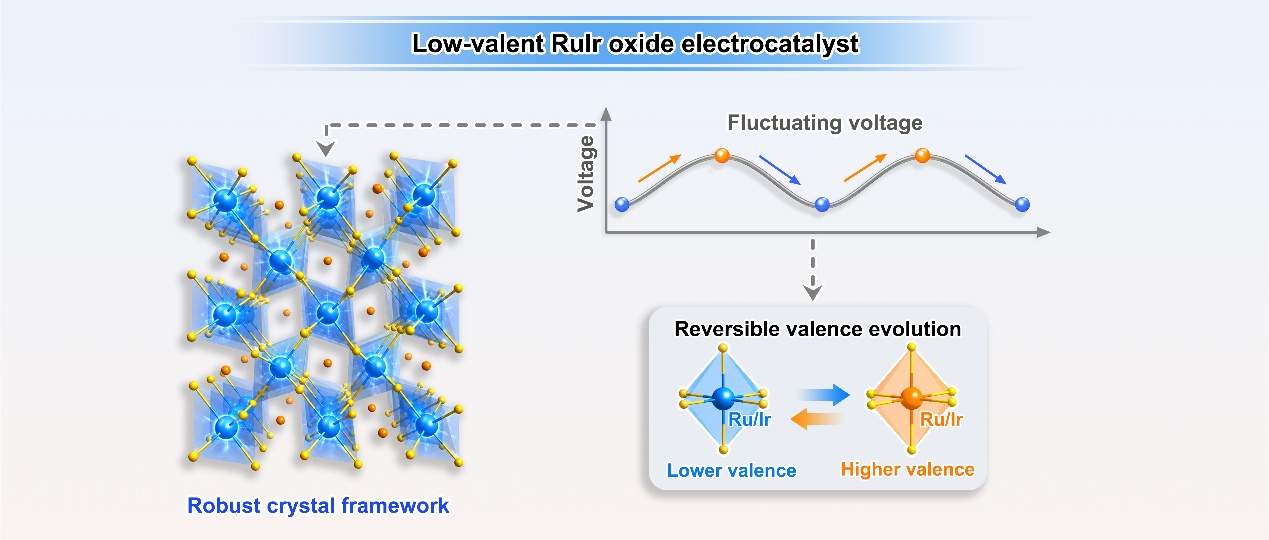 Low-valent RuIr oxide electrocatalyst

Fluctuating voltage

Voltage

Reversible valence evolution

Ru/Ir

Ru/Ir

Lower valence

Higher valence

Robust crystal framework